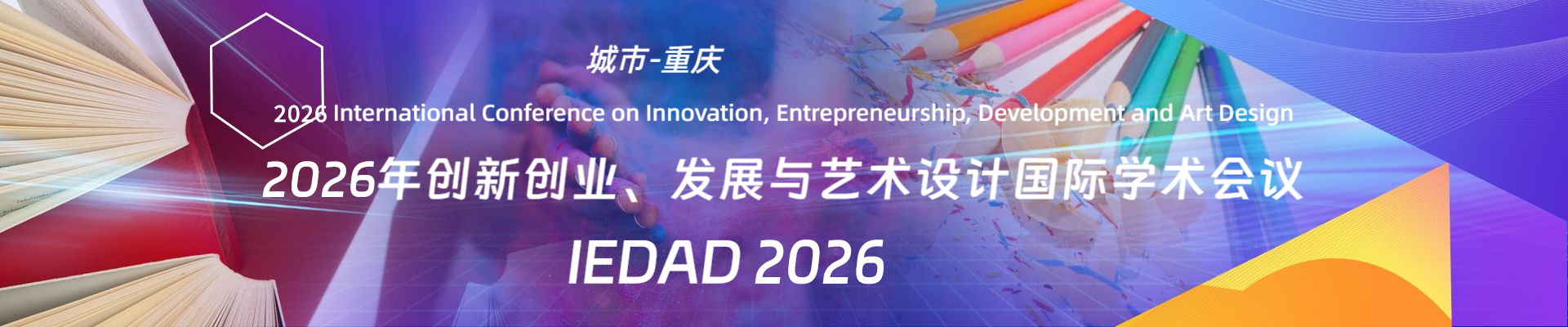 城市-重庆

2026 International Conference on Innovation, Entrepreneurship, Development and Art Design

2026年创新创业、发展与艺术设计国际学术会议

IEDAD 2026